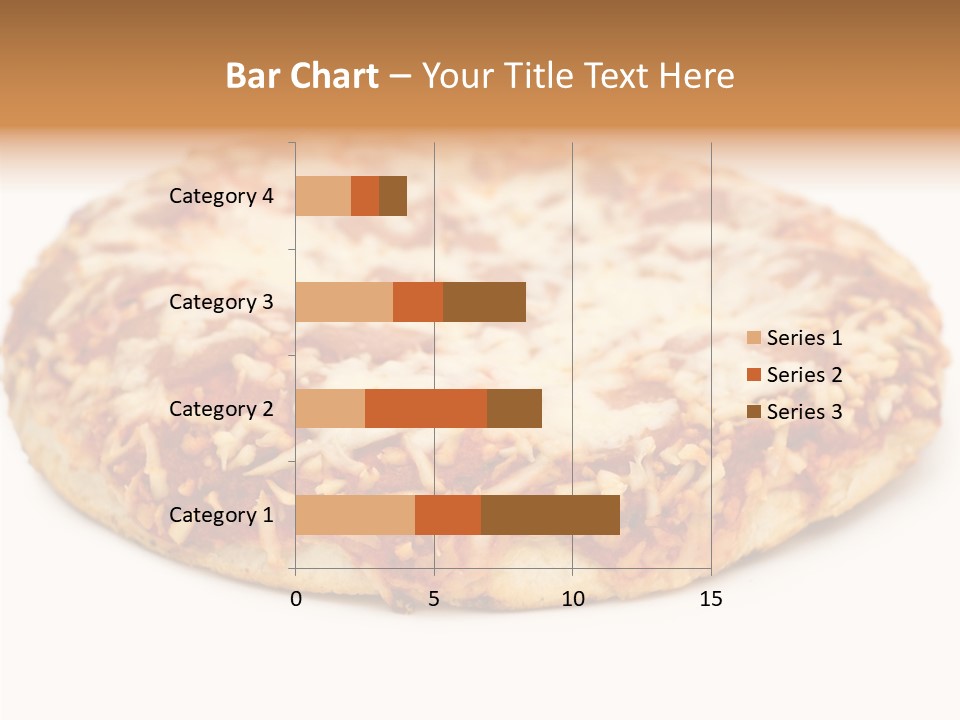 Bar Chart – Your Title Text Here

Category 4
Category 3
Category 2
Category 1

0
5
10
15

Series 1
Series 2
Series 3